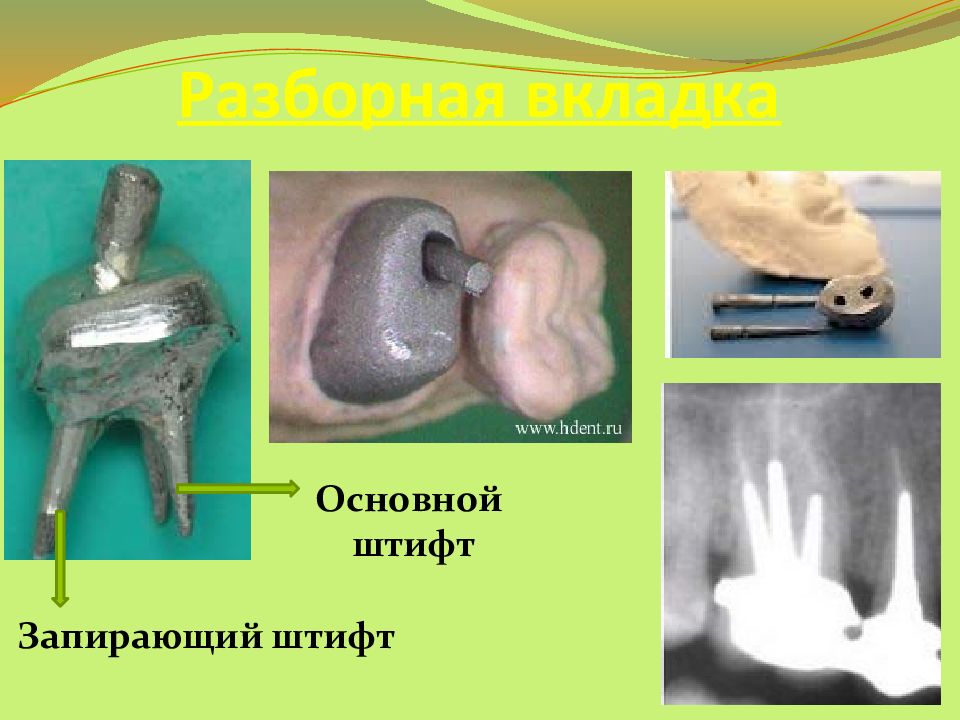 Разборная вкладка

www.hdent.ru

Основной штифт

Запирающий штифт